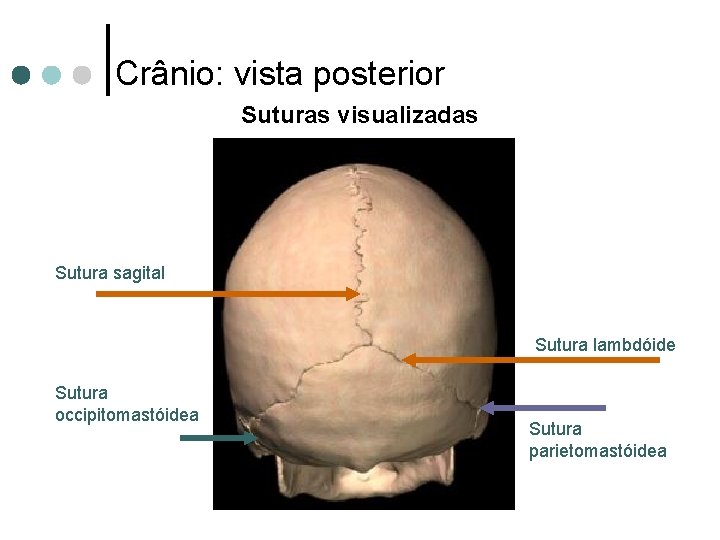 Crânio: vista posterior

Suturas visualizadas

Sutura sagital

Sutura lambdóide

Sutura occipitomastóidea

Sutura parietomastóidea